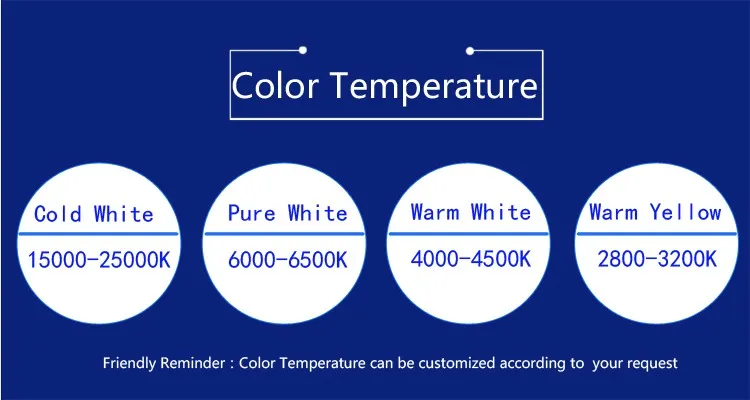 Color Temperature

Cold White
15000-25000K

Pure White
6000-6500K

Warm White
4000-4500K

Warm Yellow
2800-3200K

Friendly Reminder : Color Temperature can be customized according to your request